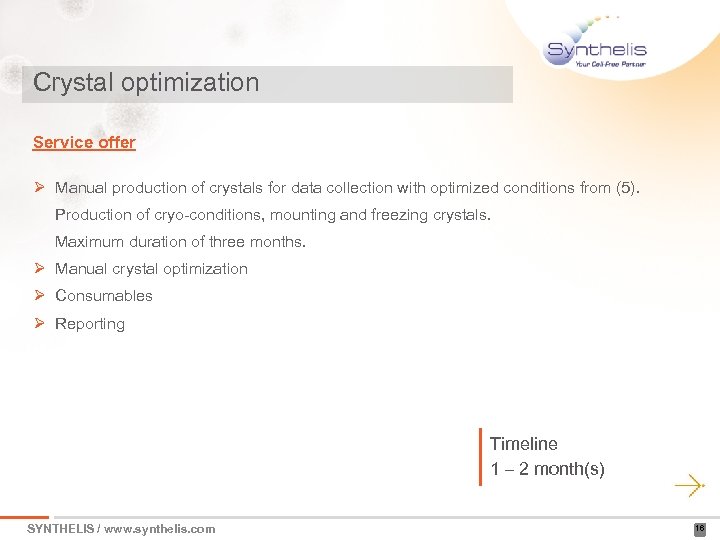 Synthelis
Your Cell-Free Partner

Crystal optimization

Service offer

➢ Manual production of crystals for data collection with optimized conditions from (5).
Production of cryo-conditions, mounting and freezing crystals.
Maximum duration of three months.
➢ Manual crystal optimization
➢ Consumables
➢ Reporting

Timeline
1 – 2 month(s)

SYNTHELIS / www.synthelis.com

16